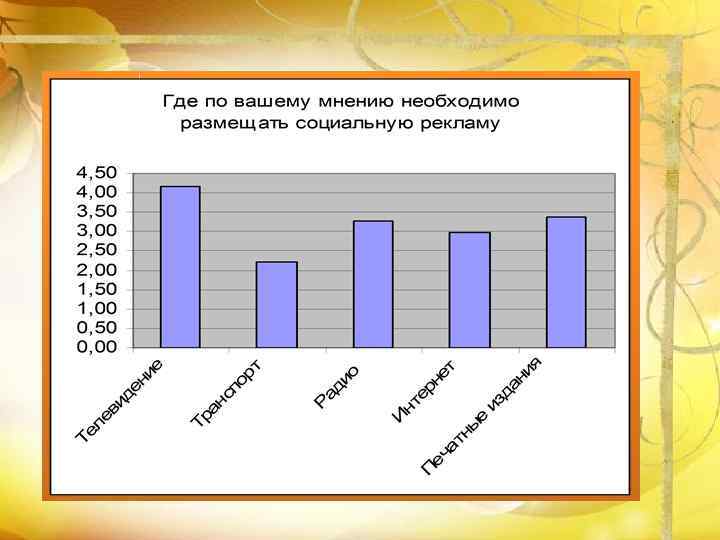 Где по вашему мнению необходимо размещать социальную рекламу

4,50
4,00
3,50
3,00
2,50
2,00
1,50
1,00
0,50
0,00

Телевидение
Транспорт
Радио
Интернет
Печатные издания